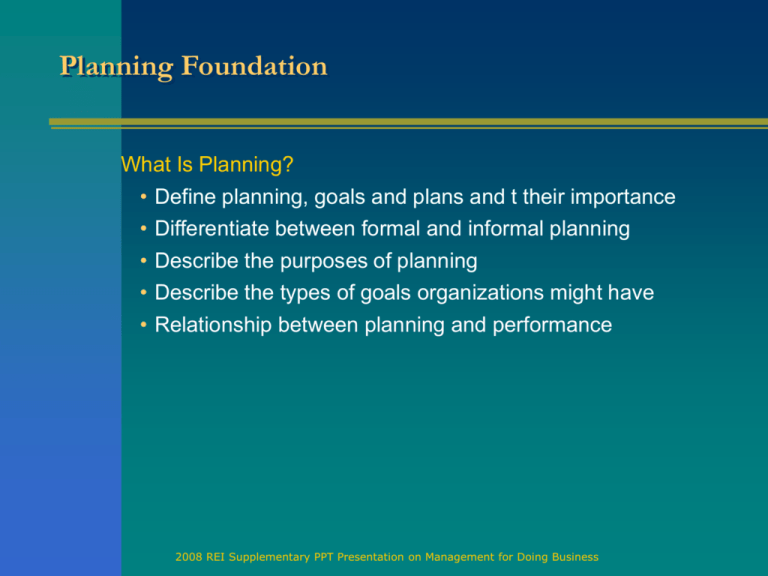 Planning Foundation

What Is Planning?

• Define planning, goals and plans and t their importance
• Differentiate between formal and informal planning
• Describe the purposes of planning
• Describe the types of goals organizations might have
• Relationship between planning and performance

2008 REI Supplementary PPT Presentation on Management for Doing Business